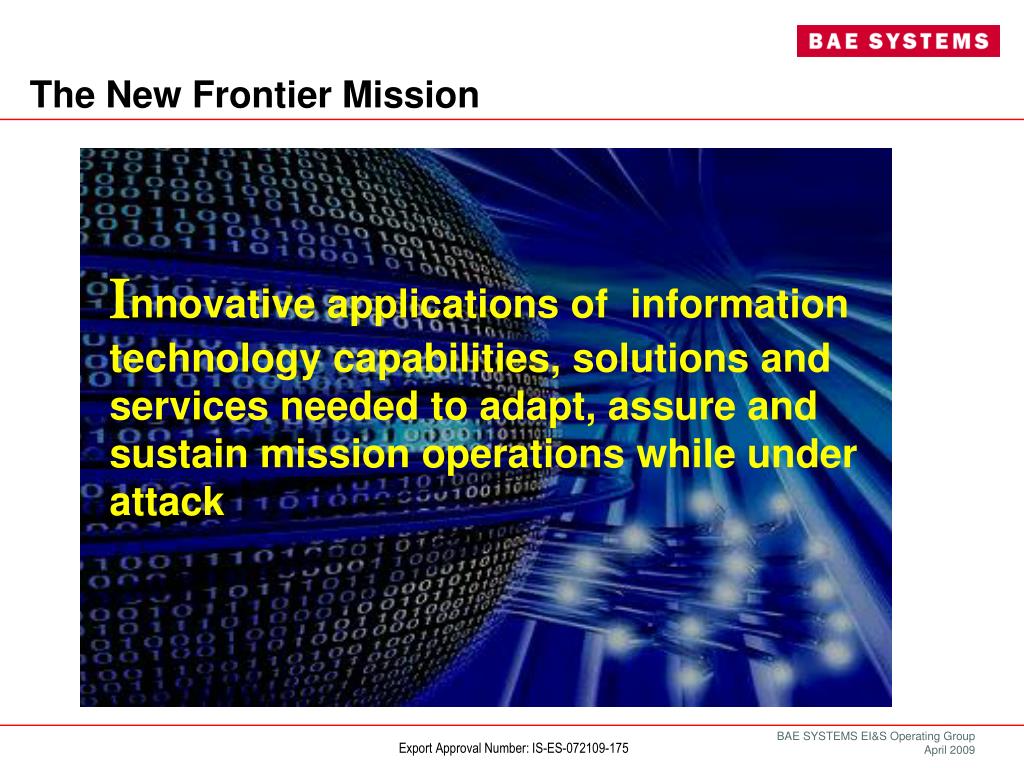 BAE SYSTEMS

The New Frontier Mission

Innovative applications of information technology capabilities, solutions and services needed to adapt, assure and sustain mission operations while under attack

Export Approval Number: IS-ES-072109-175

BAE SYSTEMS EI&S Operating Group
April 2009